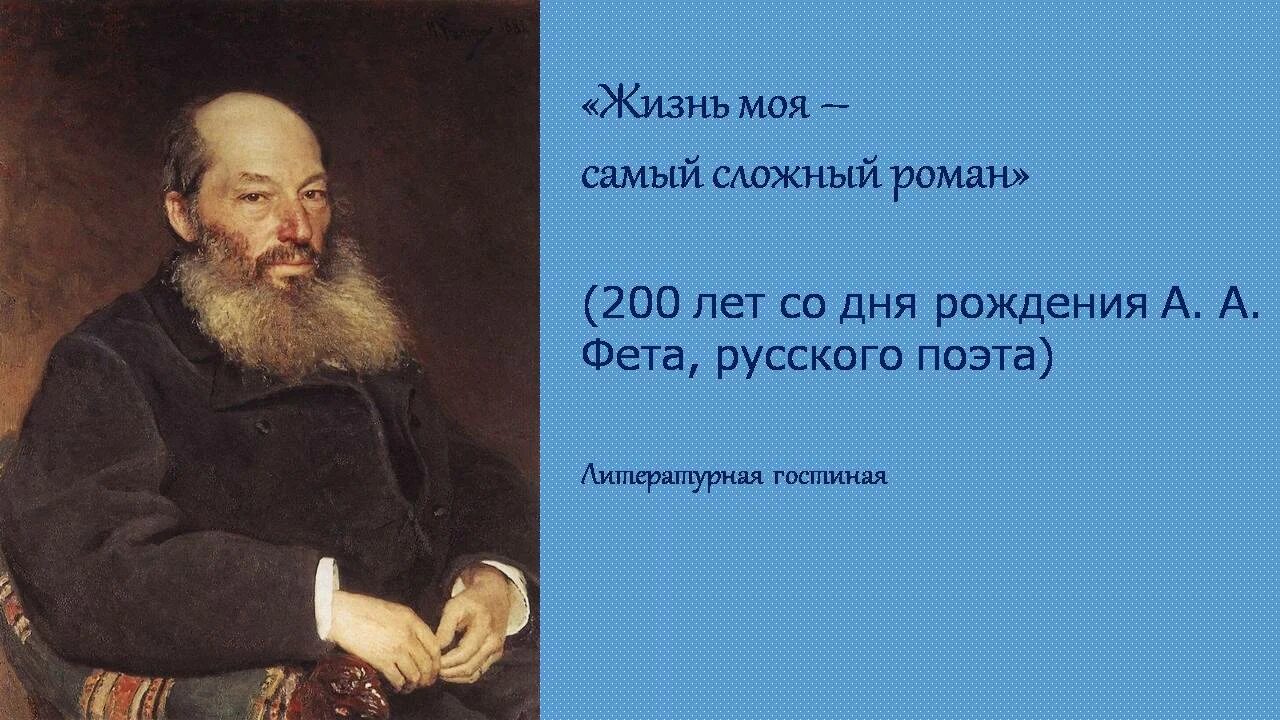 «Жизнь моя –
самый сложный роман»

(200 лет со дня рождения А. А. Фета, русского поэта)

Литературная гостиная